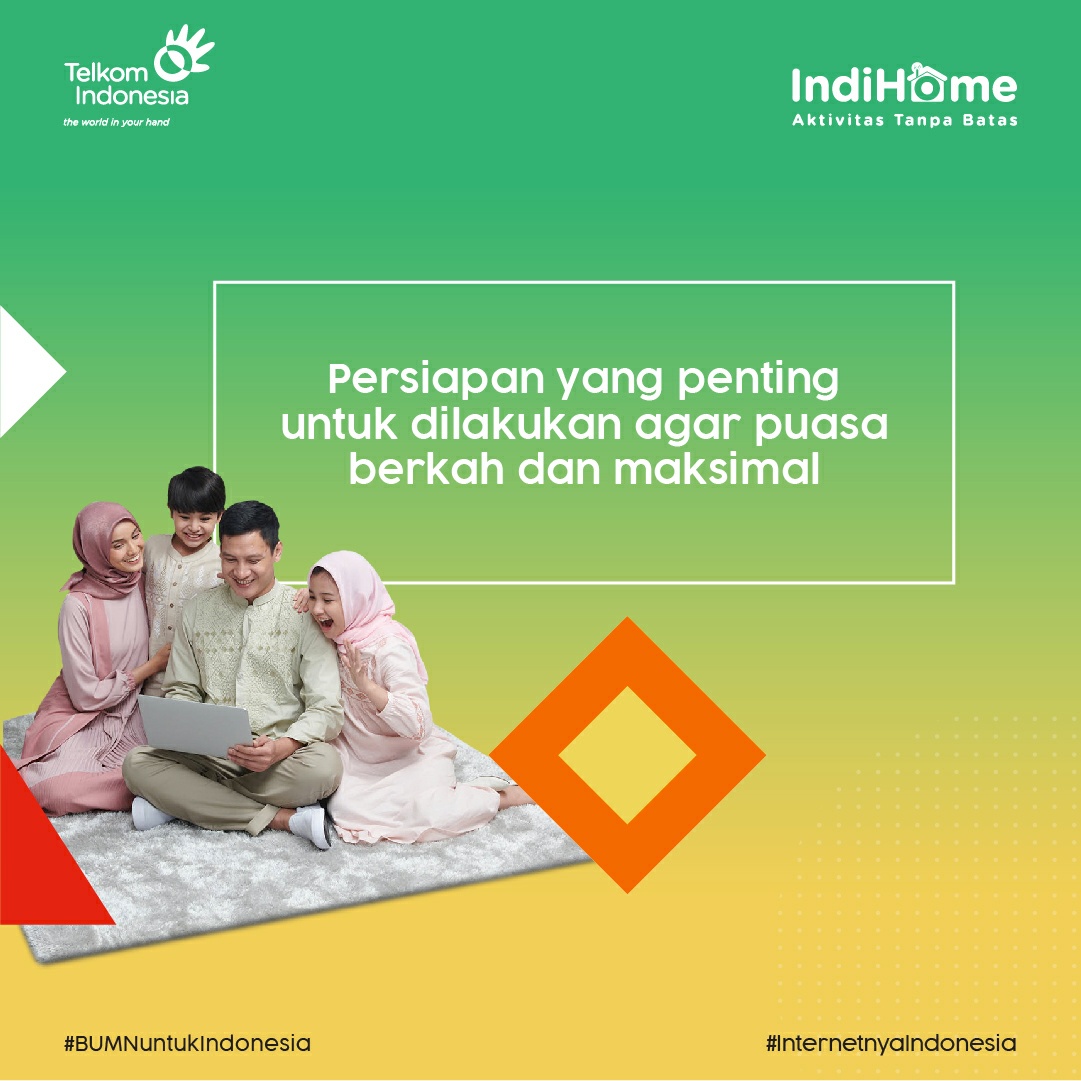 Telkom Indonesia
the world in your hand

IndiHome
Aktivitas Tanpa Batas

Persiapan yang penting untuk dilakukan agar puasa berkah dan maksimal

#BUMNuntukIndonesia

#InternetnyaIndonesia